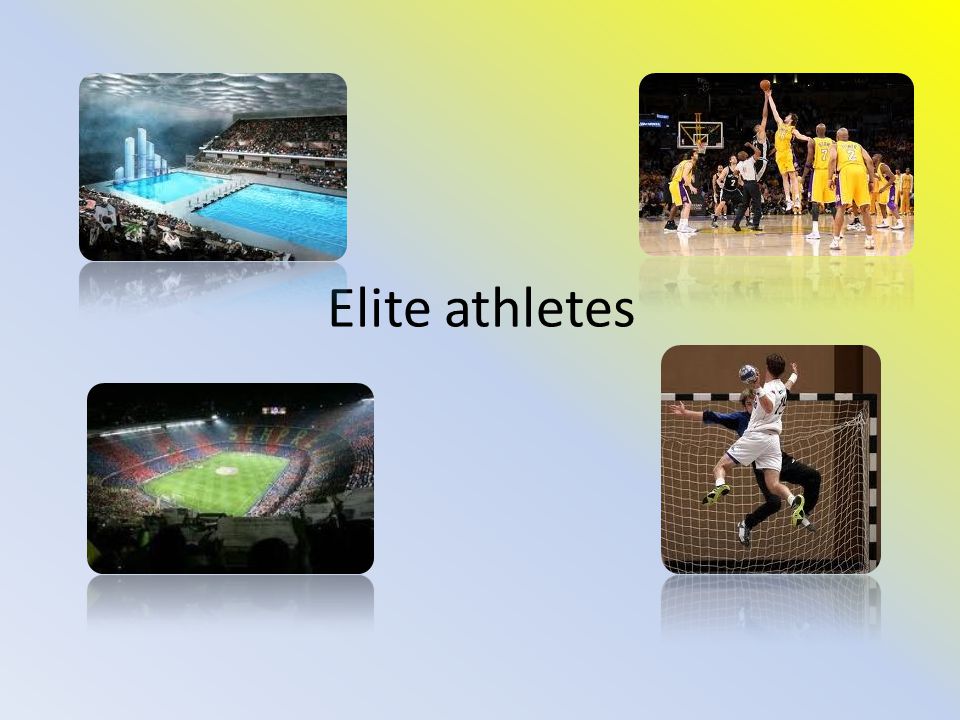 Elite athletes